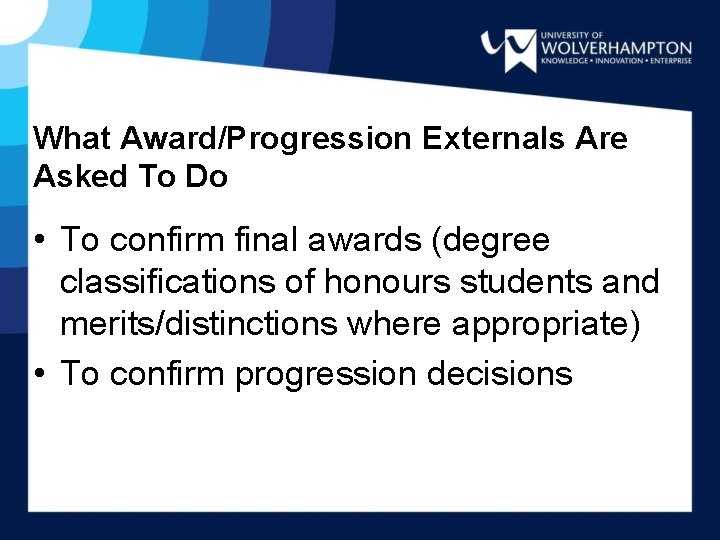 UNIVERSITY OF
WOLVERHAMPTON
KNOWLEDGE • INNOVATION • ENTERPRISE

What Award/Progression Externals Are Asked To Do

• To confirm final awards (degree classifications of honours students and merits/distinctions where appropriate)
• To confirm progression decisions